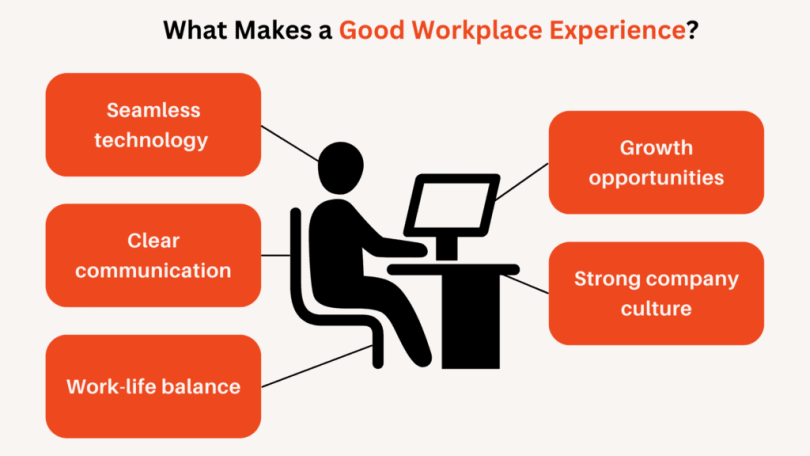 What Makes a Good Workplace Experience?

Seamless technology

Clear communication

Work-life balance

Growth opportunities

Strong company culture